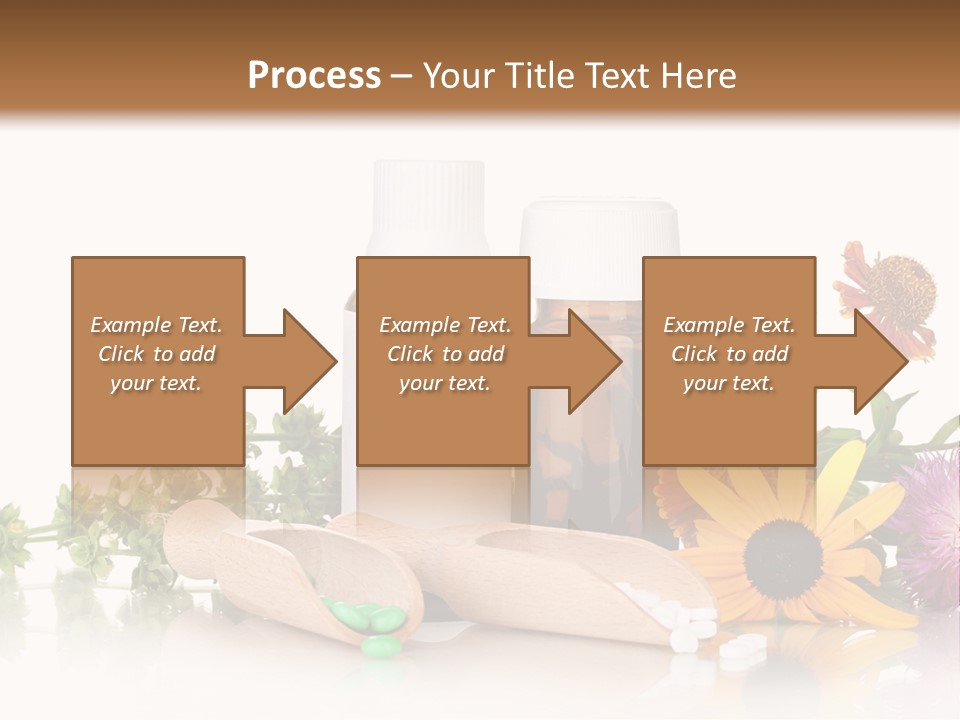 Process – Your Title Text Here

Example Text. Click to add your text.

Example Text. Click to add your text.

Example Text. Click to add your text.